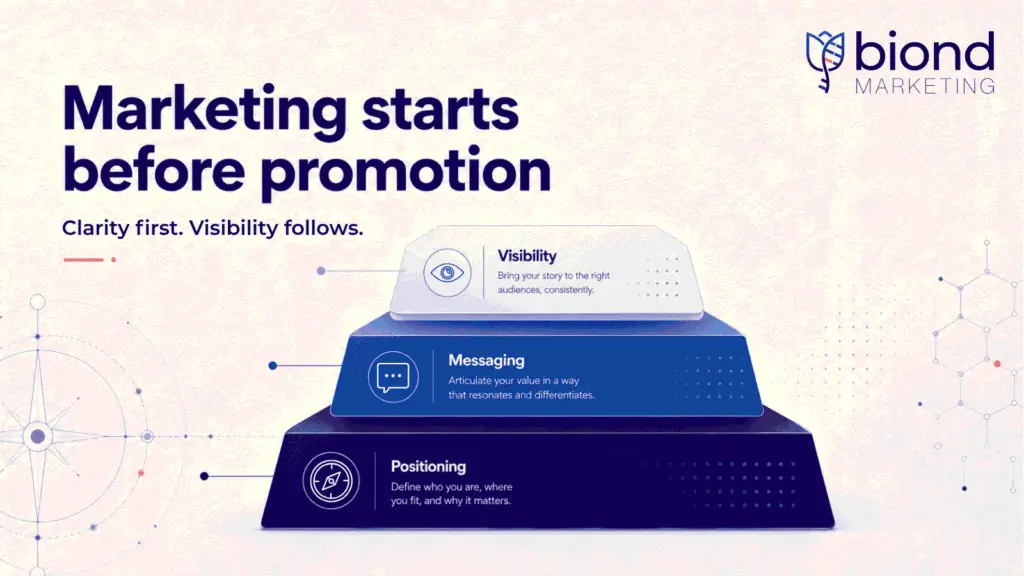 biond
MARKETING

Marketing starts before promotion

Clarity first. Visibility follows.

Visibility
Bring your story to the right audiences, consistently.

Messaging
Articulate your value in a way that resonates and differentiates.

Positioning
Define who you are, where you fit, and why it matters.